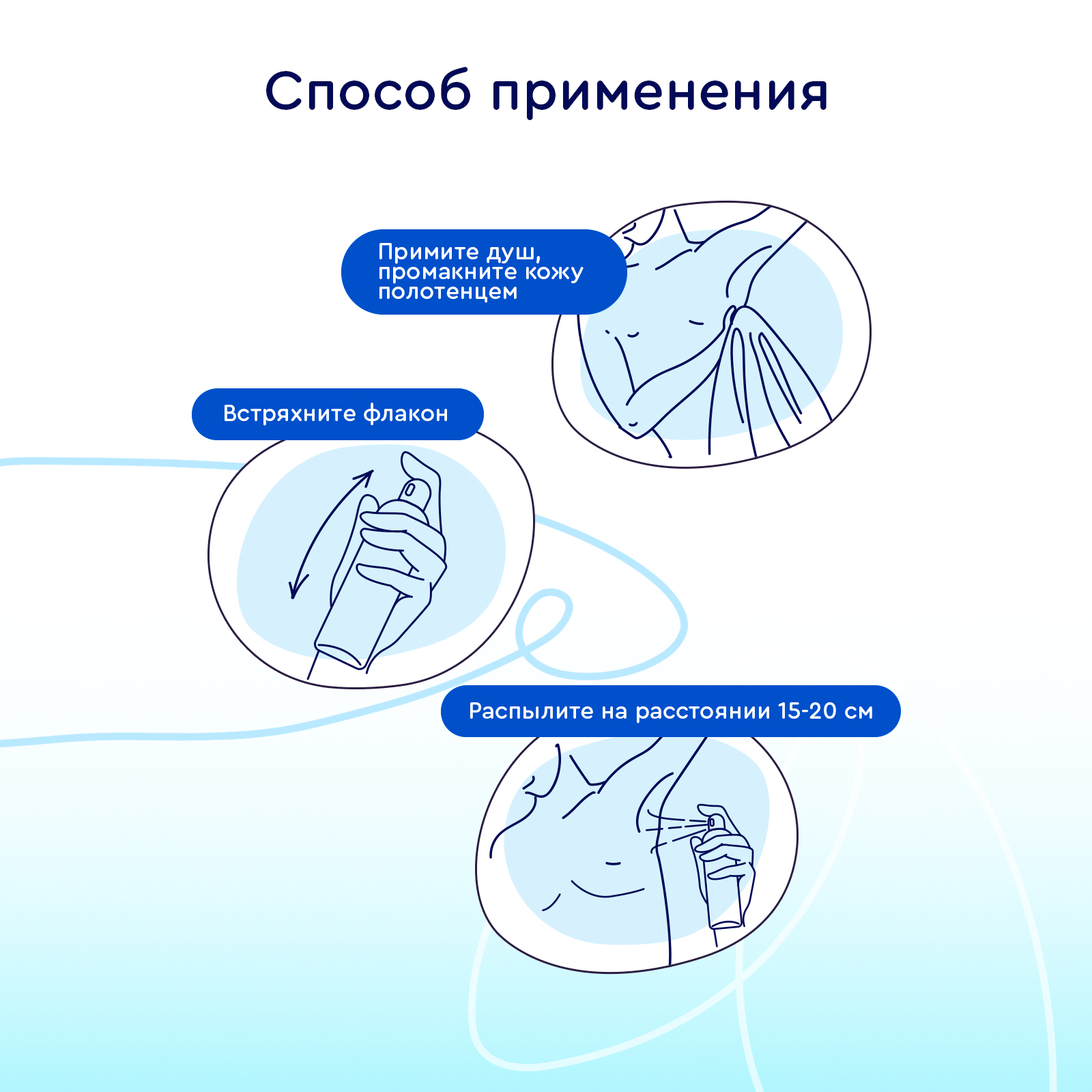 Способ применения

Примите душ, промакните кожу полотенцем

Встряхните флакон

Распылите на расстоянии 15-20 см